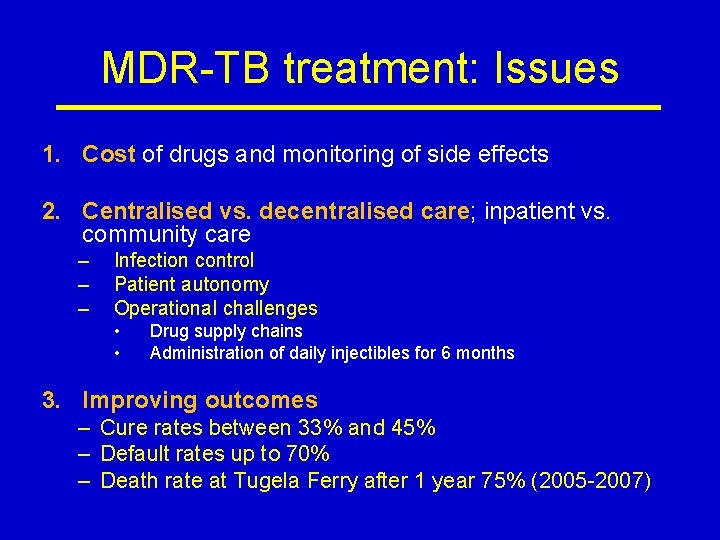 MDR-TB treatment: Issues

1. Cost of drugs and monitoring of side effects

2. Centralised vs. decentralised care; inpatient vs. community care
– Infection control
– Patient autonomy
– Operational challenges
• Drug supply chains
• Administration of daily injectibles for 6 months

3. Improving outcomes
– Cure rates between 33% and 45%
– Default rates up to 70%
– Death rate at Tugela Ferry after 1 year 75% (2005-2007)